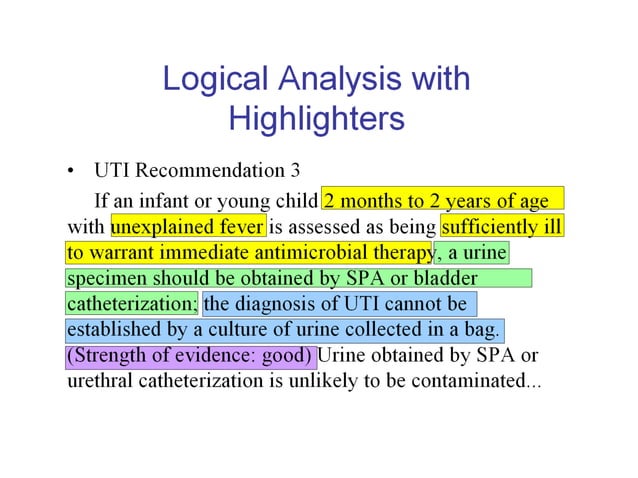 Logical Analysis with Highlighters

• UTI Recommendation 3

If an infant or young child 2 months to 2 years of age with unexplained fever is assessed as being sufficiently ill to warrant immediate antimicrobial therapy, a urine specimen should be obtained by SPA or bladder catheterization; the diagnosis of UTI cannot be established by a culture of urine collected in a bag. (Strength of evidence: good) Urine obtained by SPA or urethral catheterization is unlikely to be contaminated...